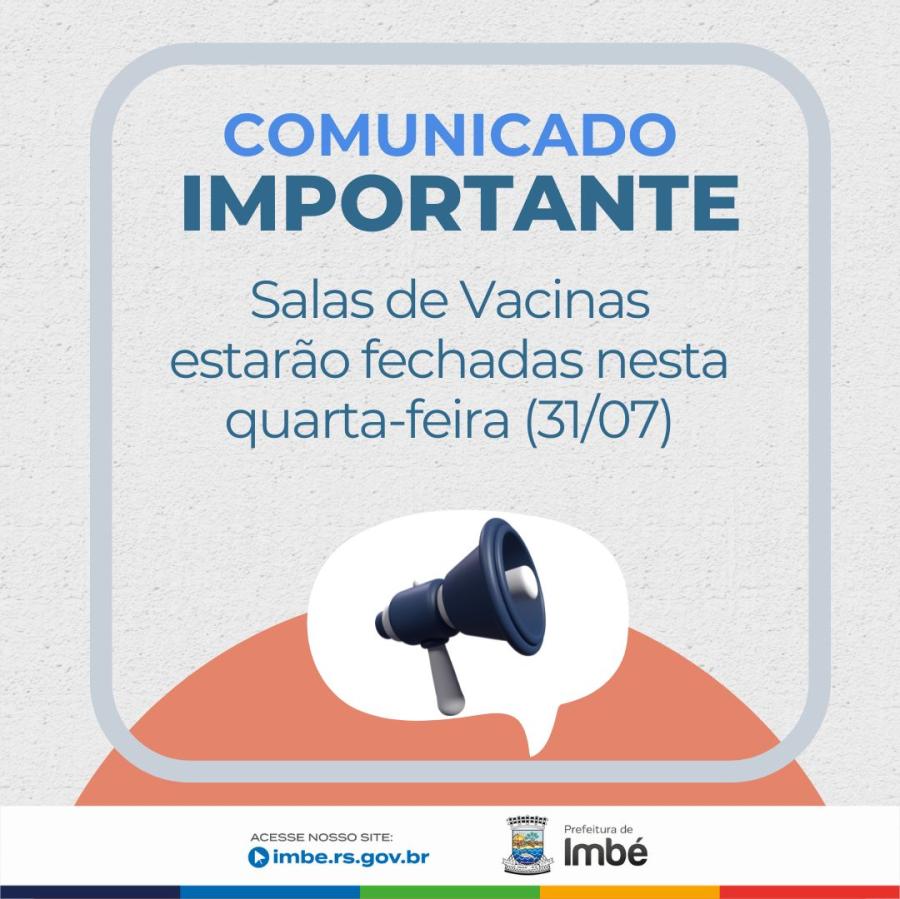 COMUNICADO
IMPORTANTE

Salas de Vacinas estarão fechadas nesta quarta-feira (31/07)

ACESSE NOSSO SITE:
imbe.rs.gov.br

Prefeitura de
Imbé